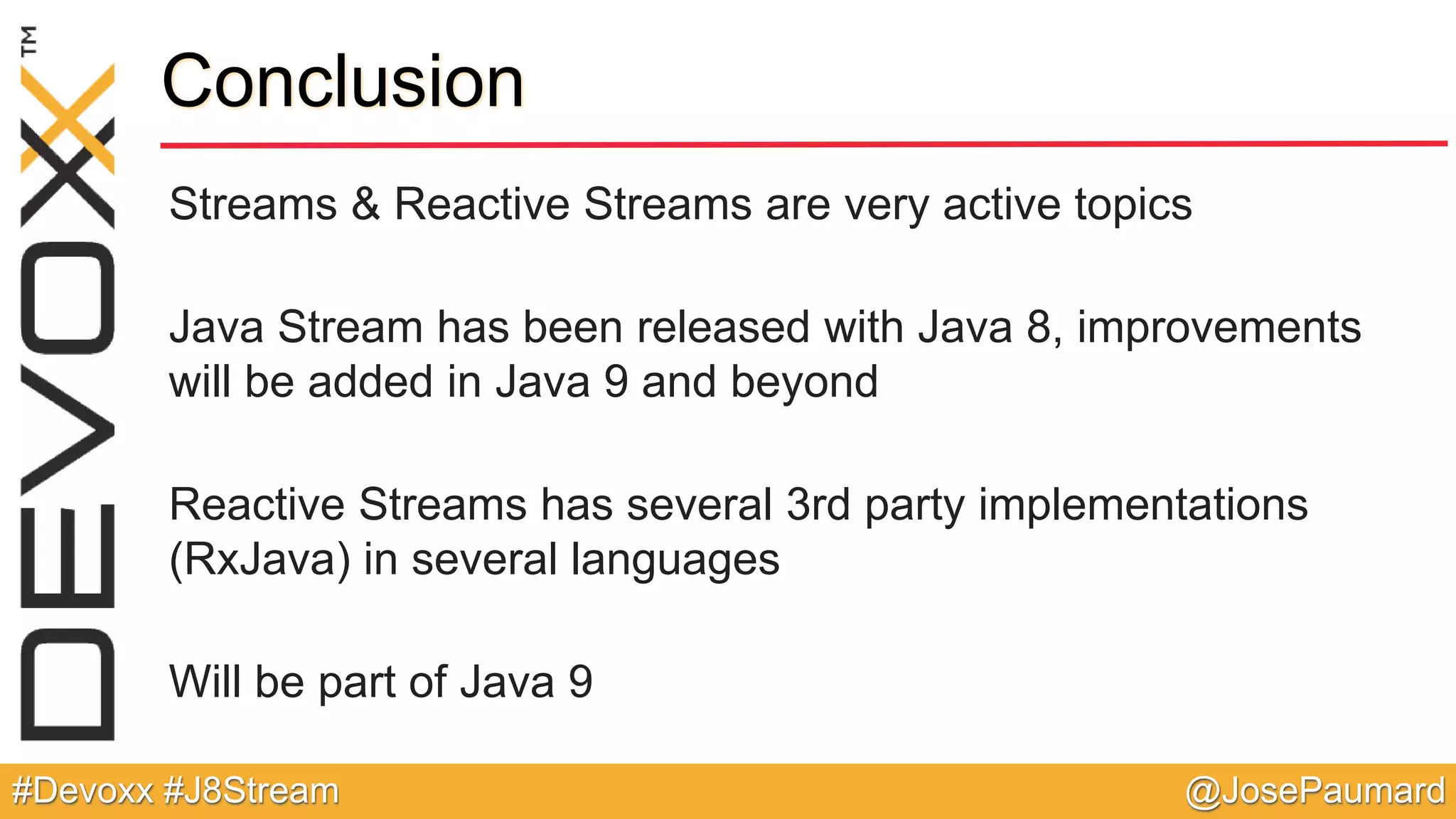 DEVOXX™

Conclusion

Streams & Reactive Streams are very active topics

Java Stream has been released with Java 8, improvements will be added in Java 9 and beyond

Reactive Streams has several 3rd party implementations (RxJava) in several languages

Will be part of Java 9

#Devoxx #J8Stream

@JosePaumard